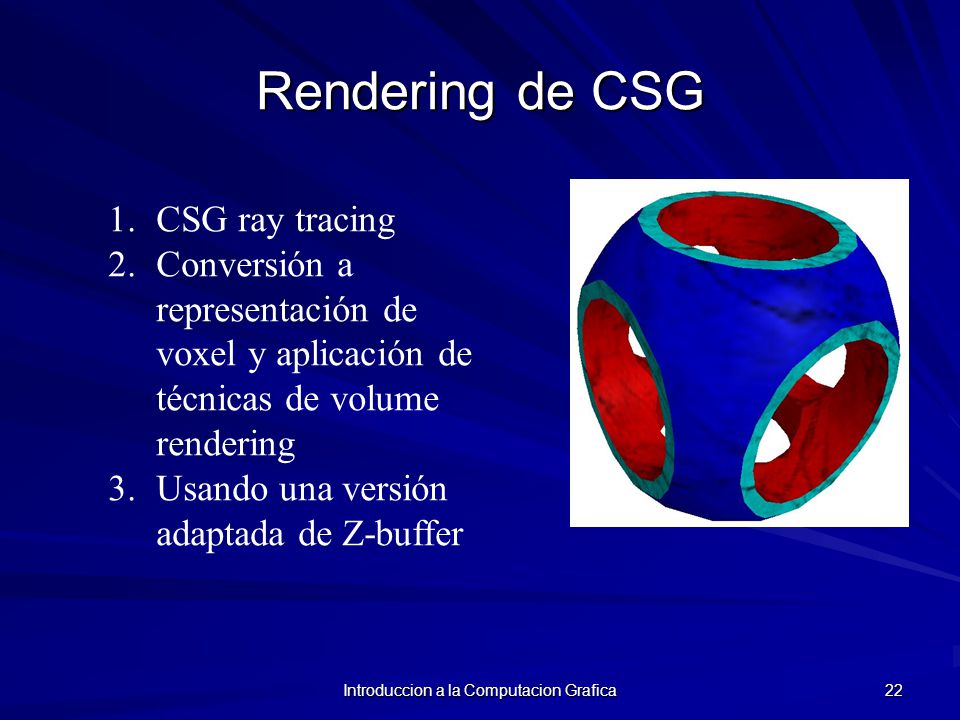 Rendering de CSG

1. CSG ray tracing
2. Conversión a representación de voxel y aplicación de técnicas de volume rendering
3. Usando una versión adaptada de Z-buffer

Introduccion a la Computacion Grafica

22